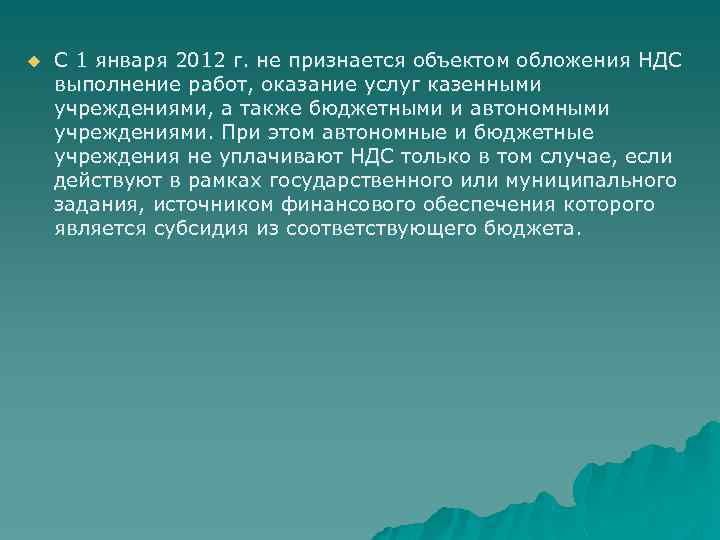 С 1 января 2012 г. не признается объектом обложения НДС выполнение работ, оказание услуг казенными учреждениями, а также бюджетными и автономными учреждениями. При этом автономные и бюджетные учреждения не уплачивают НДС только в том случае, если действуют в рамках государственного или муниципального задания, источником финансового обеспечения которого является субсидия из соответствующего бюджета.